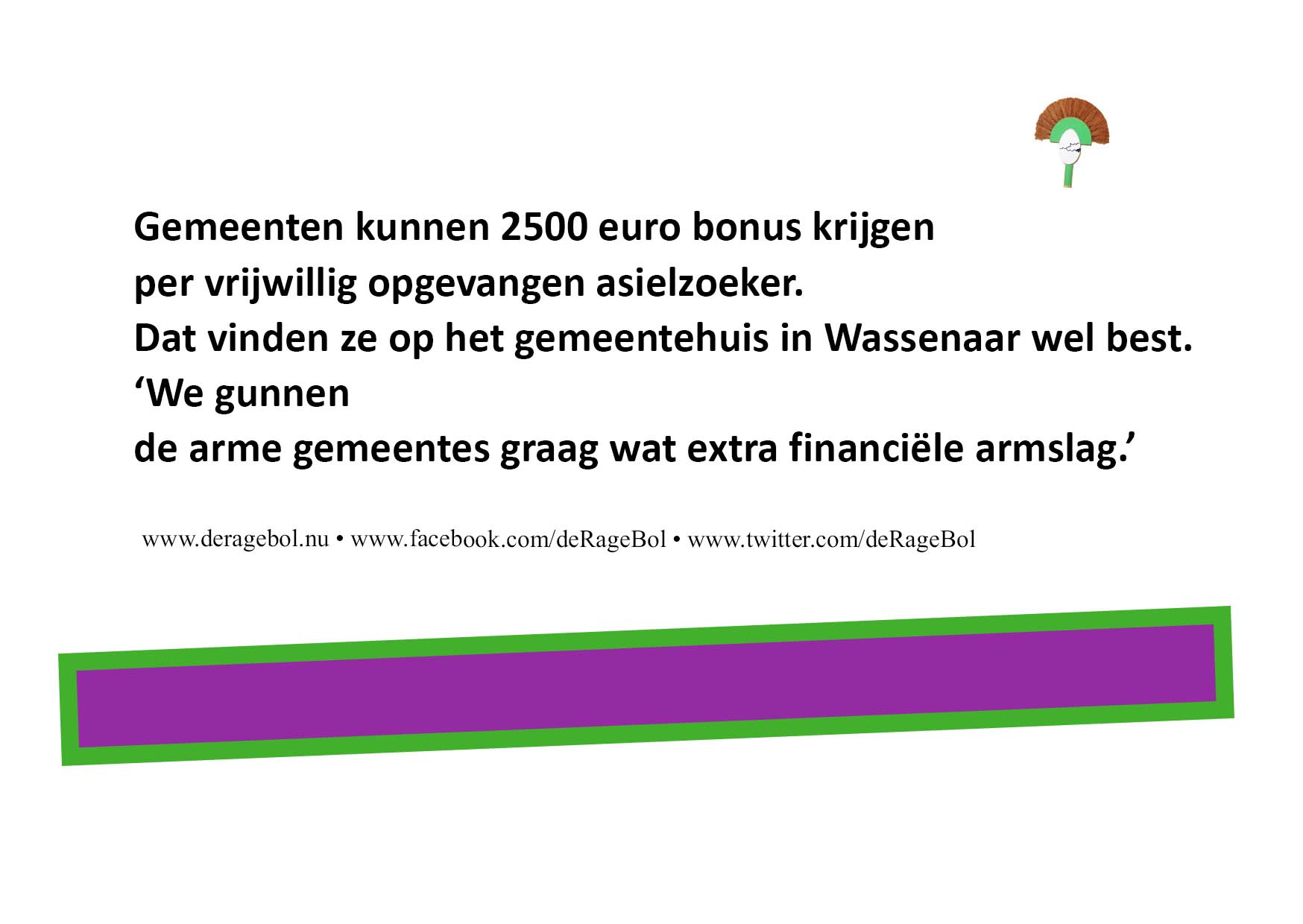 Gemeenten kunnen 2500 euro bonus krijgen
per vrijwillig opgevangen asielzoeker.
Dat vinden ze op het gemeentehuis in Wassenaar wel best.
‘We gunnen
de arme gemeentes graag wat extra financiële armslag.’

www.deragebol.nu • www.facebook.com/deRageBol • www.twitter.com/deRageBol